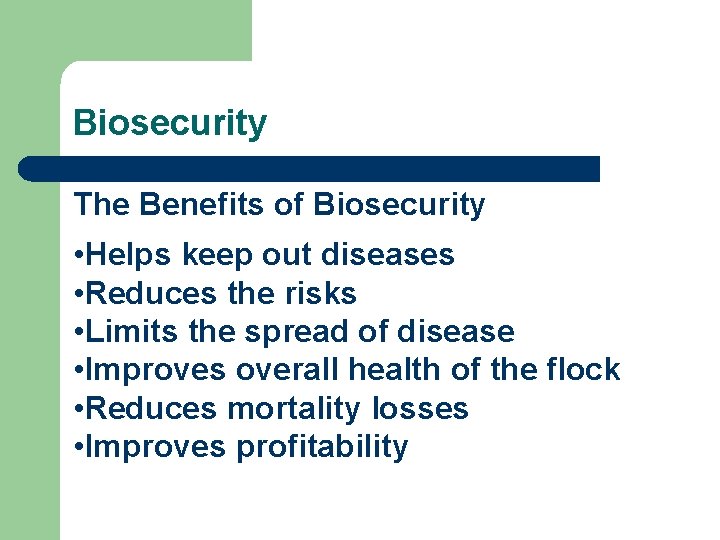 Biosecurity

The Benefits of Biosecurity

•Helps keep out diseases
•Reduces the risks
•Limits the spread of disease
•Improves overall health of the flock
•Reduces mortality losses
•Improves profitability